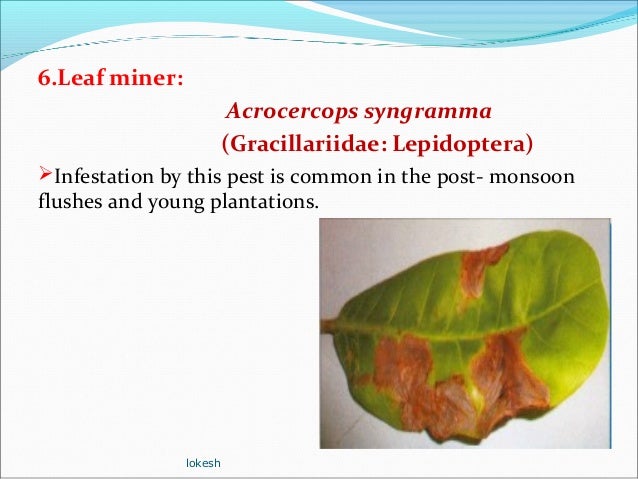 6.Leaf miner:

Acrocercops syngramma

(Gracillariidae: Lepidoptera)

➢Infestation by this pest is common in the post- monsoon flushes and young plantations.

lokesh